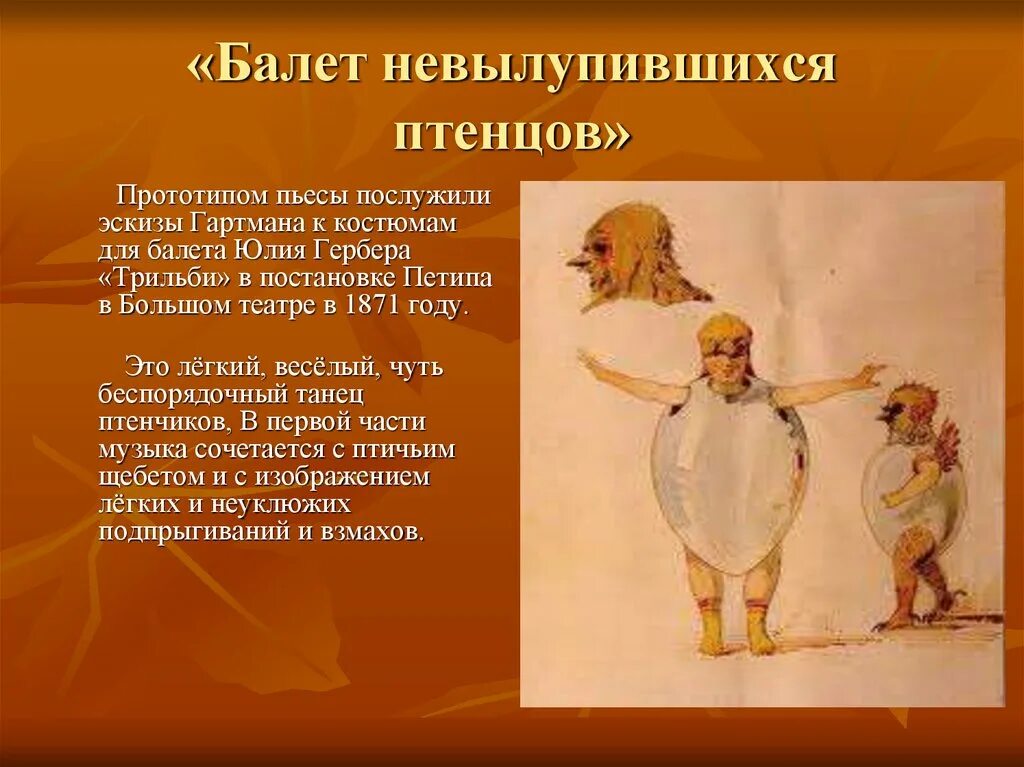 «Балет невылупившихся птенцов»

Прототипом пьесы послужили эскизы Гартмана к костюмам для балета Юлия Гербера «Трильби» в постановке Петипа в Большом театре в 1871 году.

Это лёгкий, весёлый, чуть беспорядочный танец птенчиков, В первой части музыка сочетается с птичьим щебетом и с изображением лёгких и неуклюжих подпрыгиваний и взмахов.